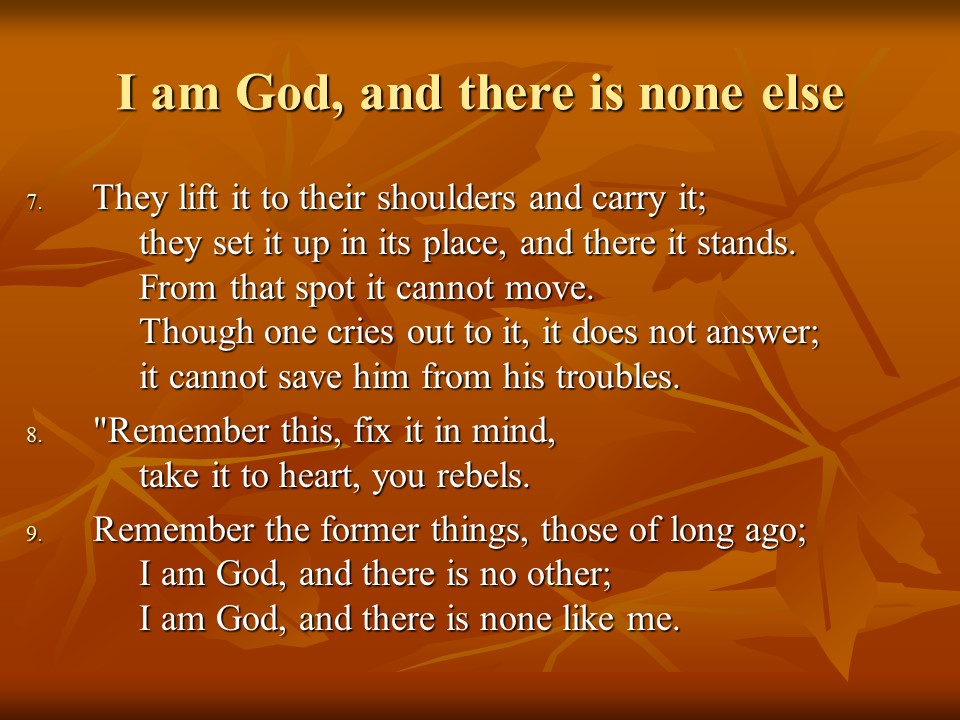 I am God, and there is none else

7. They lift it to their shoulders and carry it;
they set it up in its place, and there it stands.
From that spot it cannot move.
Though one cries out to it, it does not answer;
it cannot save him from his troubles.

8. "Remember this, fix it in mind,
take it to heart, you rebels.

9. Remember the former things, those of long ago;
I am God, and there is no other;
I am God, and there is none like me.